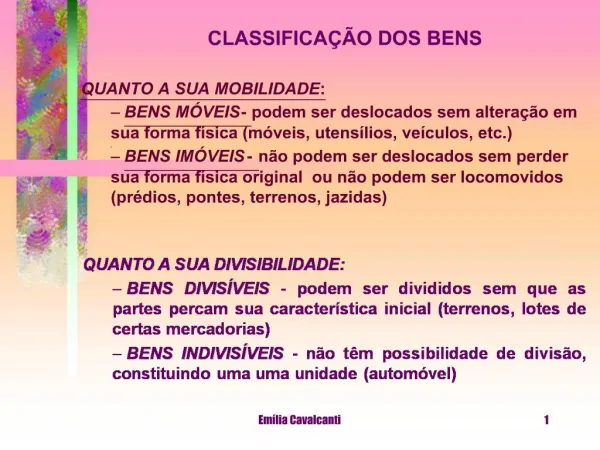 CLASSIFICAÇÃO DOS BENS

QUANTO A SUA MOBILIDADE:

– BENS MÓVEIS- podem ser deslocados sem alteração em sua forma física (móveis, utensílios, veículos, etc.)

– BENS IMÓVEIS - não podem ser deslocados sem perder sua forma física original ou não podem ser locomovidos (prédios, pontes, terrenos, jazidas)

QUANTO A SUA DIVISIBILIDADE:

– BENS DIVISÍVEIS - podem ser divididos sem que as partes percam sua característica inicial (terrenos, lotes de certas mercadorias)

– BENS INDIVISÍVEIS - não têm possibilidade de divisão, constituindo uma uma unidade (automóvel)

Emília Cavalcanti

1